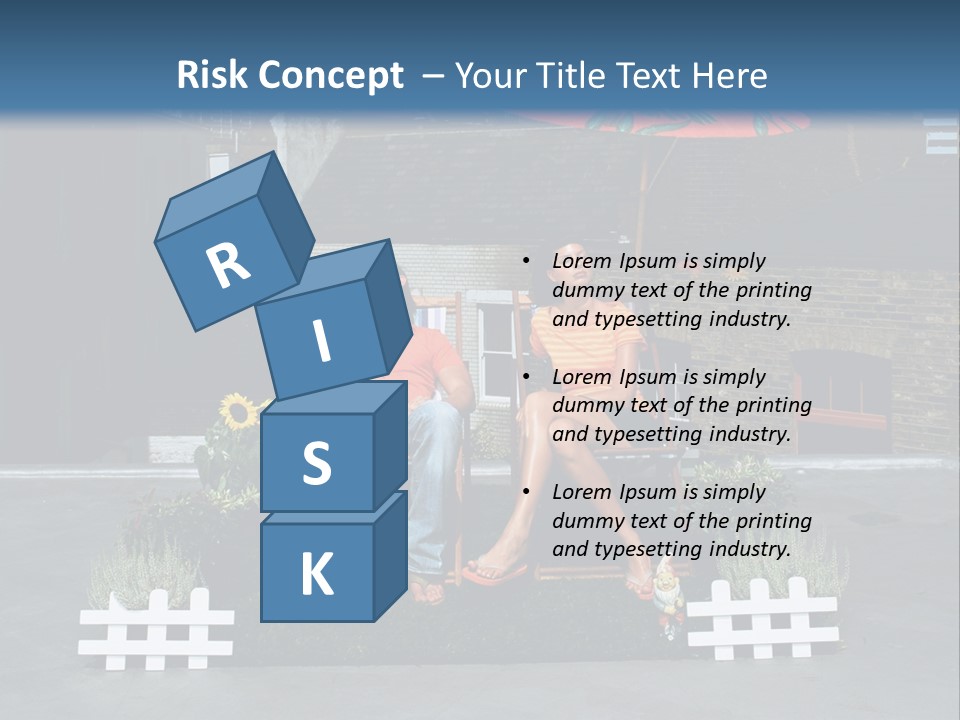 Risk Concept – Your Title Text Here

R
I
S
K

• Lorem Ipsum is simply dummy text of the printing and typesetting industry.

• Lorem Ipsum is simply dummy text of the printing and typesetting industry.

• Lorem Ipsum is simply dummy text of the printing and typesetting industry.